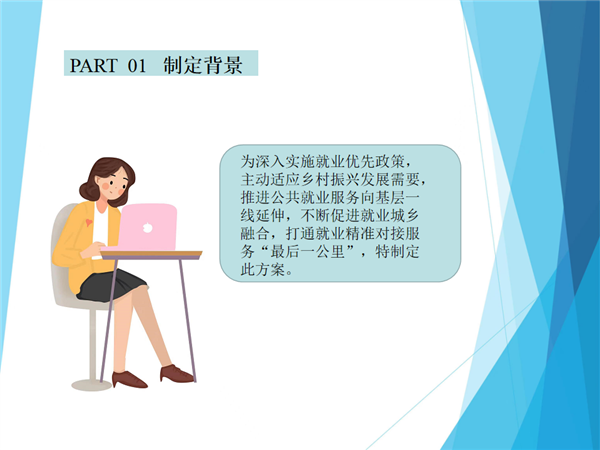 PART 01 制定背景

为深入实施就业优先政策，主动适应乡村振兴发展需要，推进公共就业服务向基层一线延伸，不断促进就业城乡融合，打通就业精准对接服务“最后一公里”，特制定此方案。